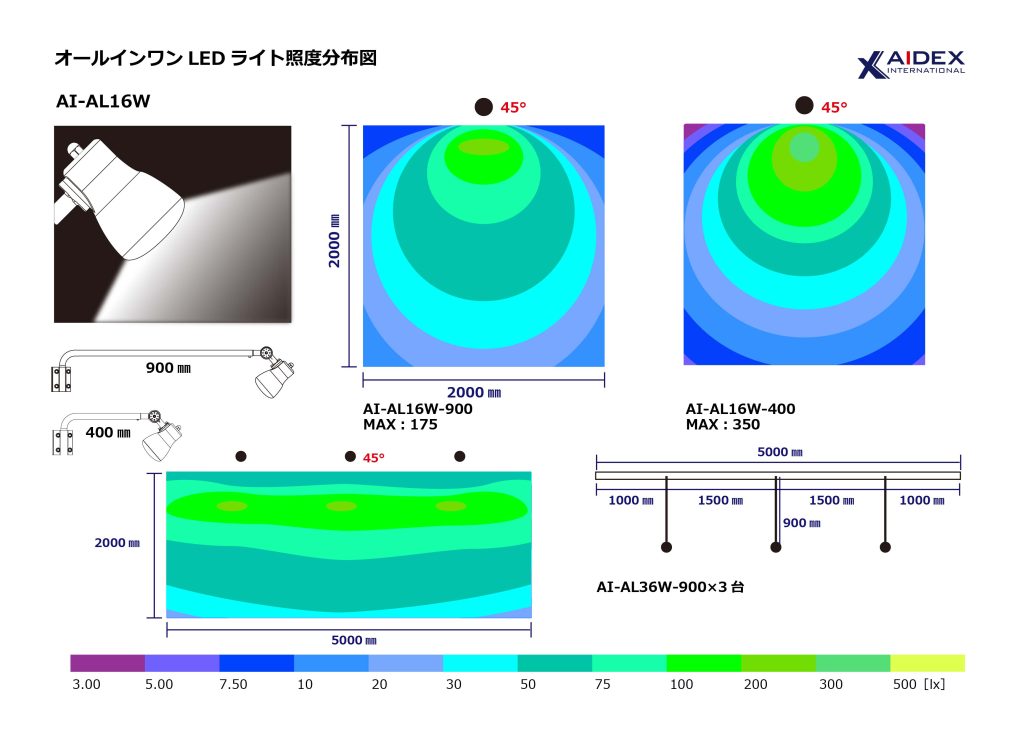 オールインワン LED ライト照度分布図

AIDEX INTERNATIONAL

AI-AL16W

900㎜

400㎜

45°

2000㎜

2000㎜

AI-AL16W-900
MAX : 175

45°

AI-AL16W-400
MAX : 350

45°

2000㎜

5000㎜

5000㎜

1000㎜ 1500㎜ 1500㎜ 1000㎜

900㎜

AI-AL36W-900×3 台

3.00 5.00 7.50 10 20 30 50 75 100 200 300 500 [lx]